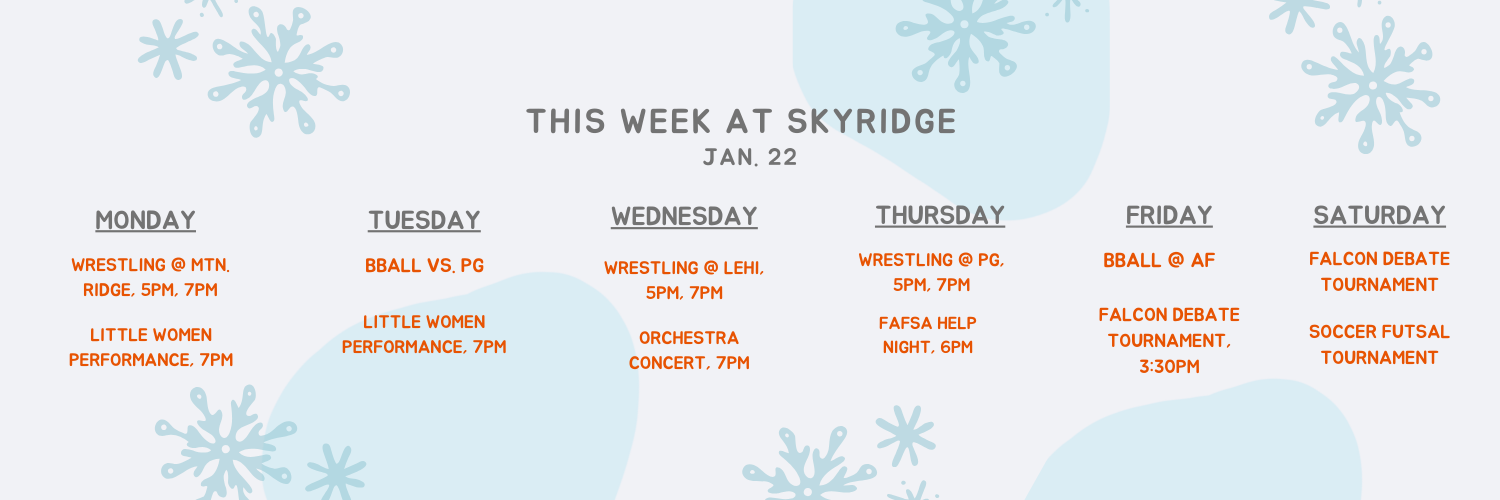 THIS WEEK AT SKYRIDGE
JAN. 22

MONDAY
WRESTLING @ MTN. RIDGE, 5PM, 7PM
LITTLE WOMEN PERFORMANCE, 7PM

TUESDAY
BBALL VS. PG
LITTLE WOMEN PERFORMANCE, 7PM

WEDNESDAY
WRESTLING @ LEHI, 5PM, 7PM
ORCHESTRA CONCERT, 7PM

THURSDAY
WRESTLING @ PG, 5PM, 7PM
FAFSA HELP NIGHT, 6PM

FRIDAY
BBALL @ AF
FALCON DEBATE TOURNAMENT, 3:30PM

SATURDAY
FALCON DEBATE TOURNAMENT
SOCCER FUTSAL TOURNAMENT